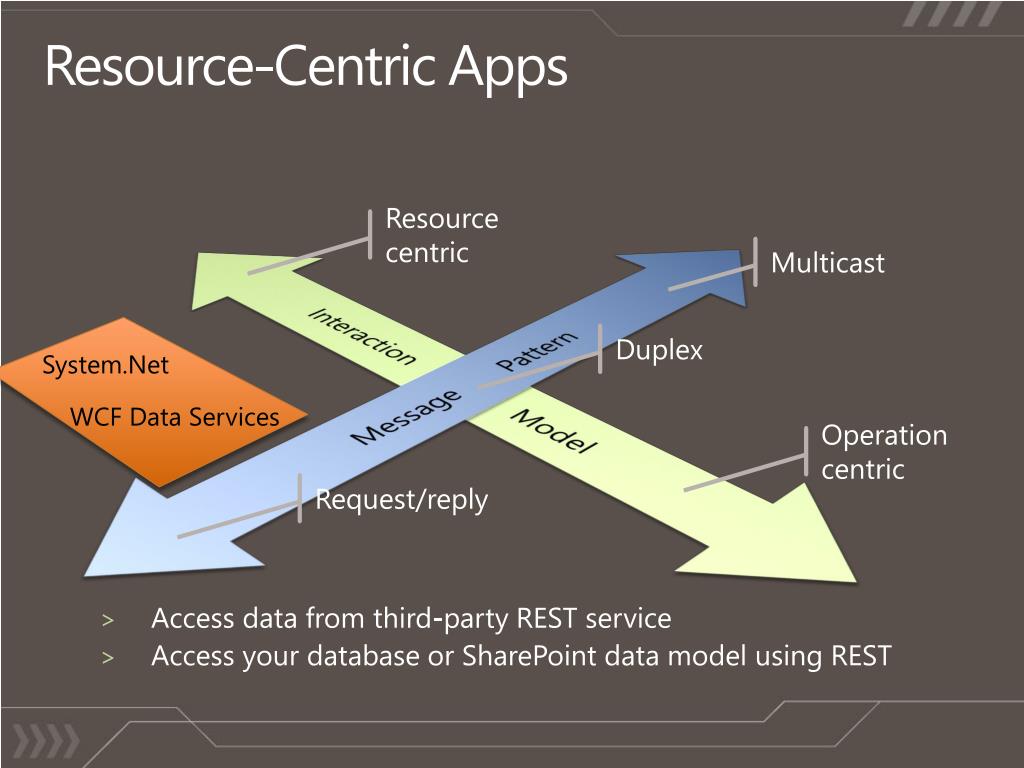 Resource-Centric Apps

Resource centric

Multicast

Interaction Model

Message Pattern

Duplex

System.Net

WCF Data Services

Operation centric

Request/reply

> Access data from third-party REST service
> Access your database or SharePoint data model using REST